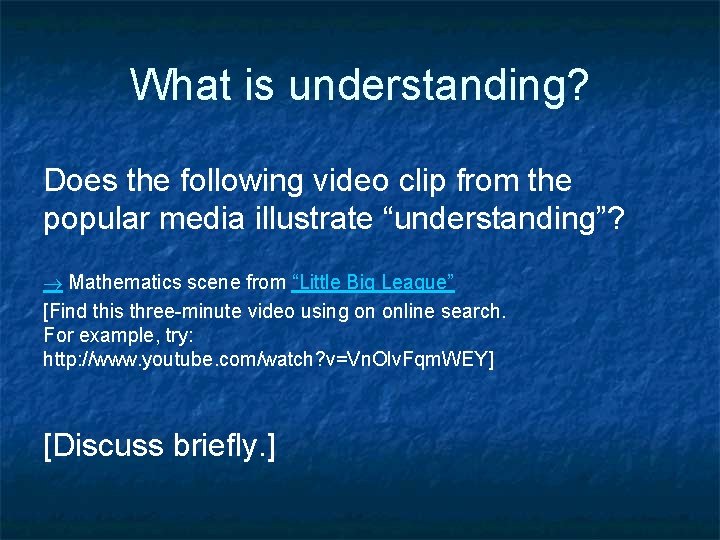 What is understanding?

Does the following video clip from the popular media illustrate “understanding”?

→ Mathematics scene from “Little Big League”
[Find this three-minute video using on online search. For example, try: http://www.youtube.com/watch?v=VnOlvFqmWEY]

[Discuss briefly.]